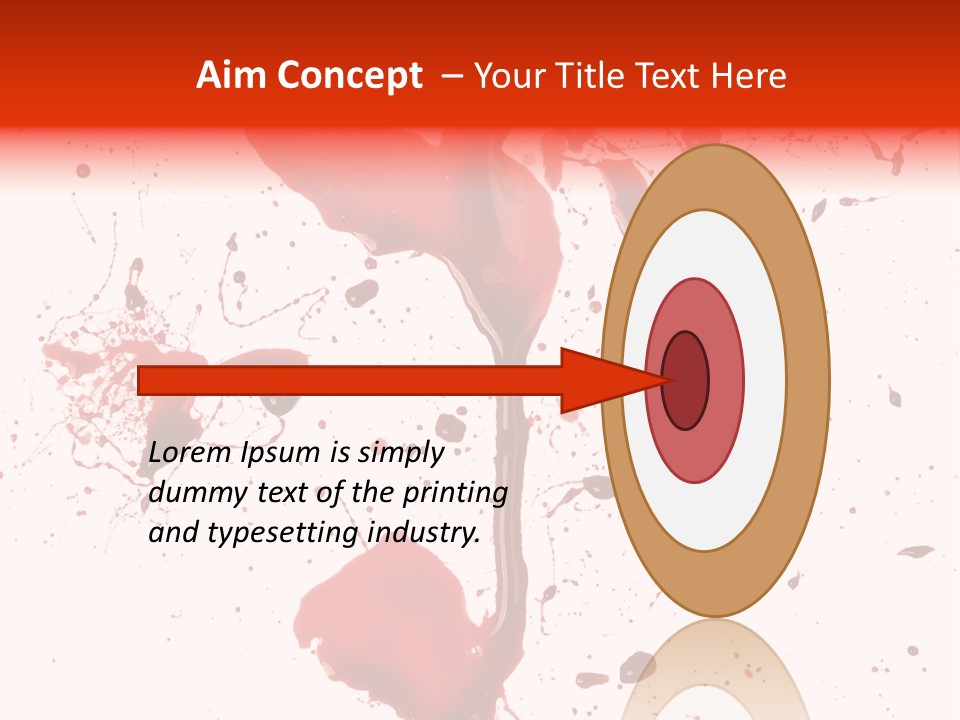 Aim Concept – Your Title Text Here

Lorem Ipsum is simply dummy text of the printing and typesetting industry.